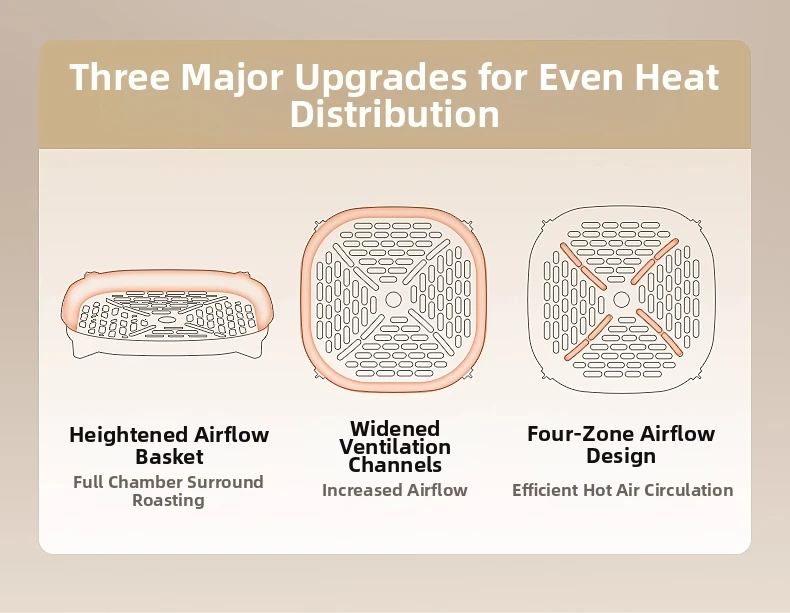 Three Major Upgrades for Even Heat Distribution

Heightened Airflow Basket
Full Chamber Surround Roasting

Widened Ventilation Channels
Increased Airflow

Four-Zone Airflow Design
Efficient Hot Air Circulation